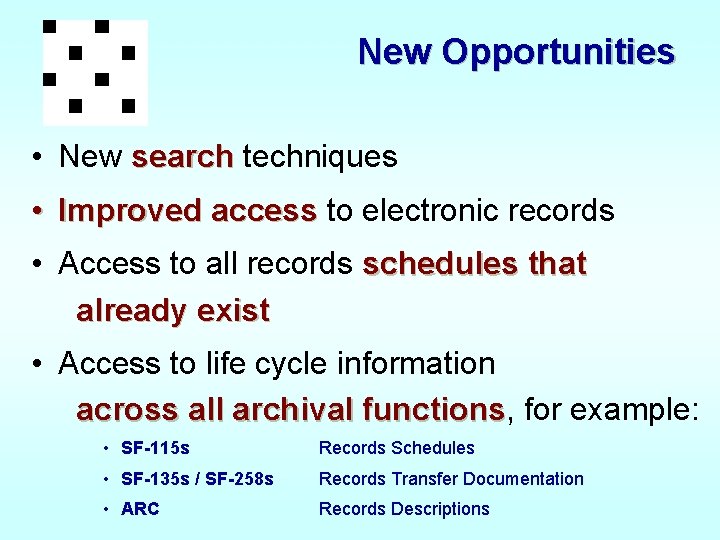 New Opportunities

• New search techniques

• Improved access to electronic records

• Access to all records schedules that already exist

• Access to life cycle information across all archival functions, for example:

• SF-115s Records Schedules

• SF-135s / SF-258s Records Transfer Documentation

• ARC Records Descriptions